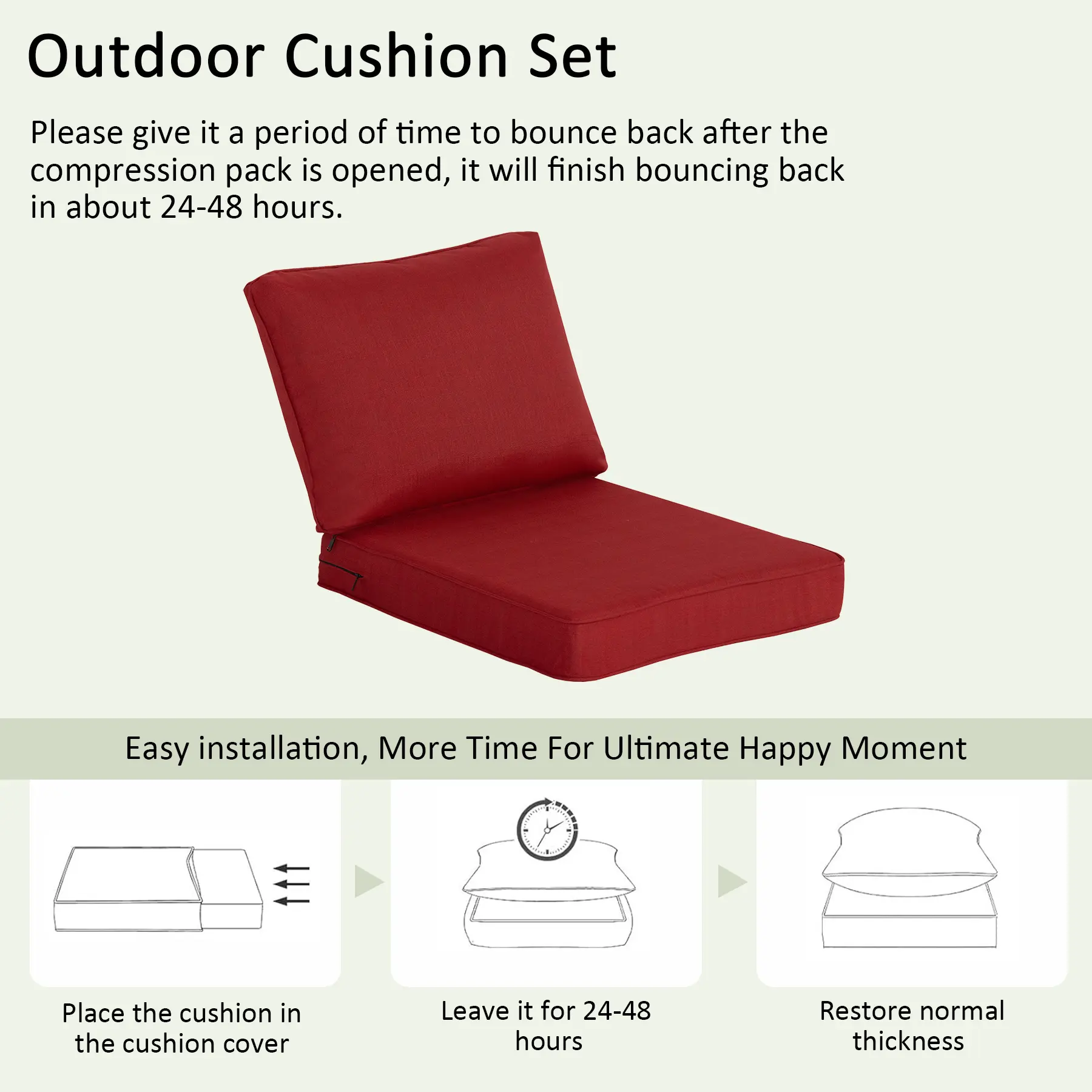 Outdoor Cushion Set

Please give it a period of time to bounce back after the compression pack is opened, it will finish bouncing back in about 24-48 hours.

Easy installation, More Time For Ultimate Happy Moment

Place the cushion in the cushion cover

Leave it for 24-48 hours

Restore normal thickness